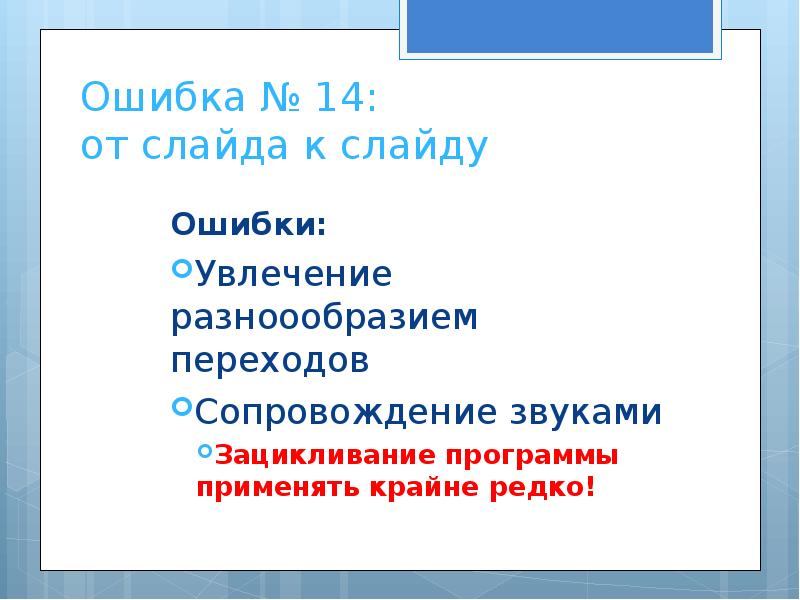 Ошибка № 14:
от слайда к слайду

Ошибки:

Увлечение разноообразием переходов

Сопровождение звуками

Зацикливание программы применять крайне редко!